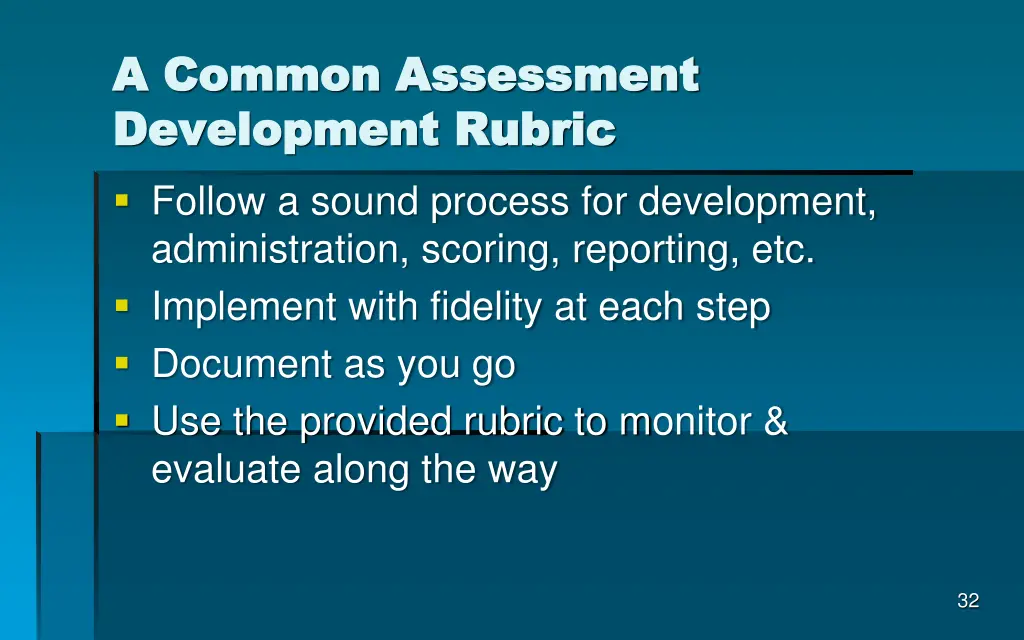 A Common Assessment Development Rubric

- Follow a sound process for development, administration, scoring, reporting, etc.
- Implement with fidelity at each step
- Document as you go
- Use the provided rubric to monitor & evaluate along the way

32